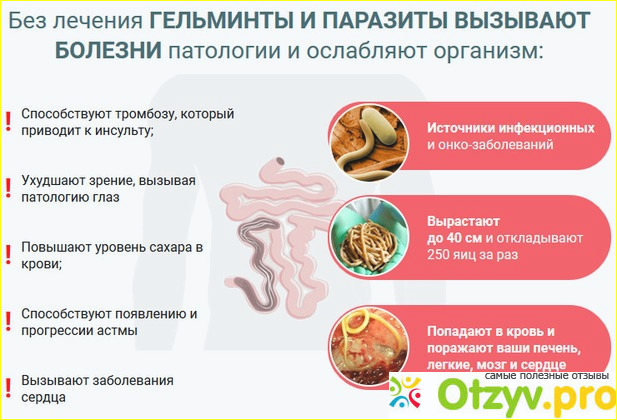 Без лечения ГЕЛЬМИНТЫ И ПАРАЗИТЫ ВЫЗЫВАЮТ БОЛЕЗНИ патологии и ослабляют организм:

! Способствуют тромбозу, который приводит к инсульту;

! Ухудшают зрение, вызывая патологию глаз

! Повышают уровень сахара в крови;

! Способствуют появлению и прогрессии астмы

! Вызывают заболевания сердца

Источники инфекционных и онко-заболеваний

Вырастают до 40 см и откладывают 250 яиц за раз

Попадают в кровь и поражают ваши печень, легкие, мозг и сердце

самые полезные отзывы
Otzyv.pro